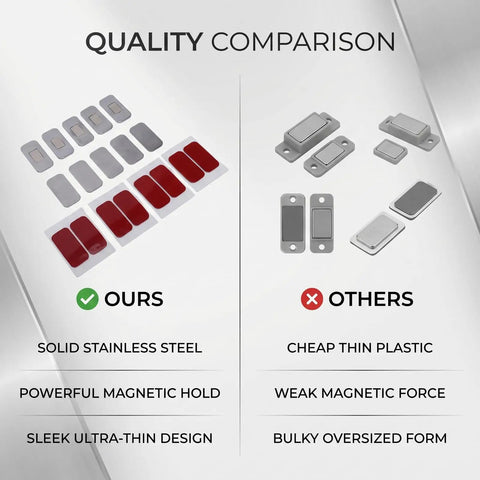 QUALITY COMPARISON

OURS

SOLID STAINLESS STEEL

POWERFUL MAGNETIC HOLD

SLEEK ULTRA-THIN DESIGN

OTHERS

CHEAP THIN PLASTIC

WEAK MAGNETIC FORCE

BULKY OVERSIZED FORM